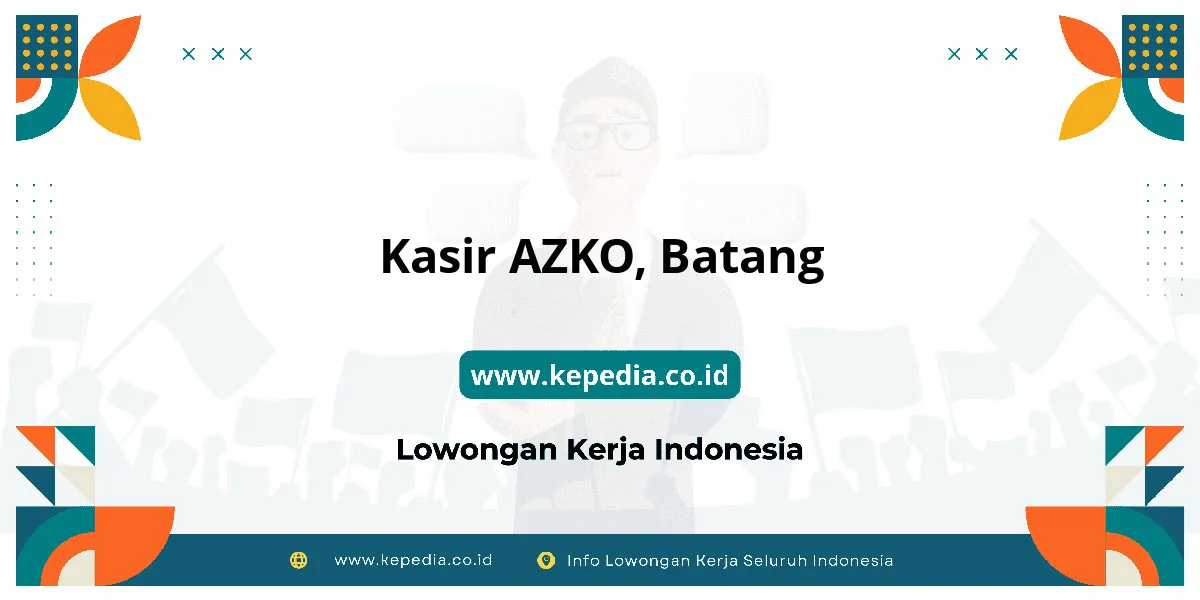 Kasir AZKO, Batang

www.kepedia.co.id

Lowongan Kerja Indonesia

www.kepedia.co.id Info Lowongan Kerja Seluruh Indonesia